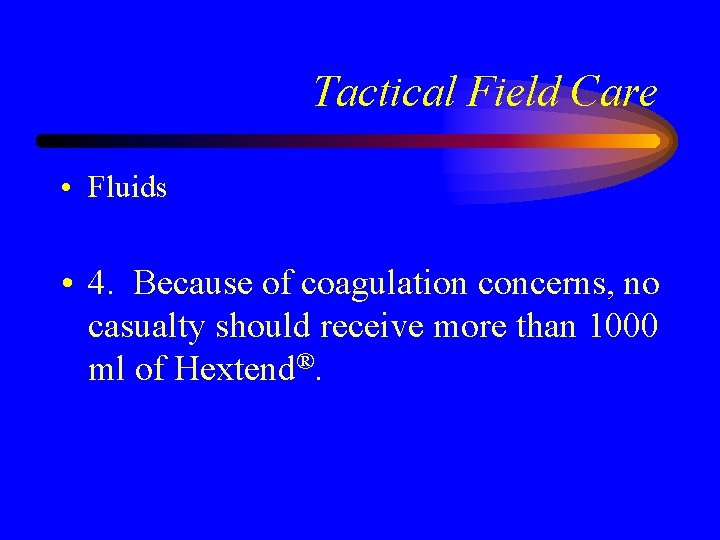 Tactical Field Care

• Fluids

• 4. Because of coagulation concerns, no casualty should receive more than 1000 ml of Hextend®.